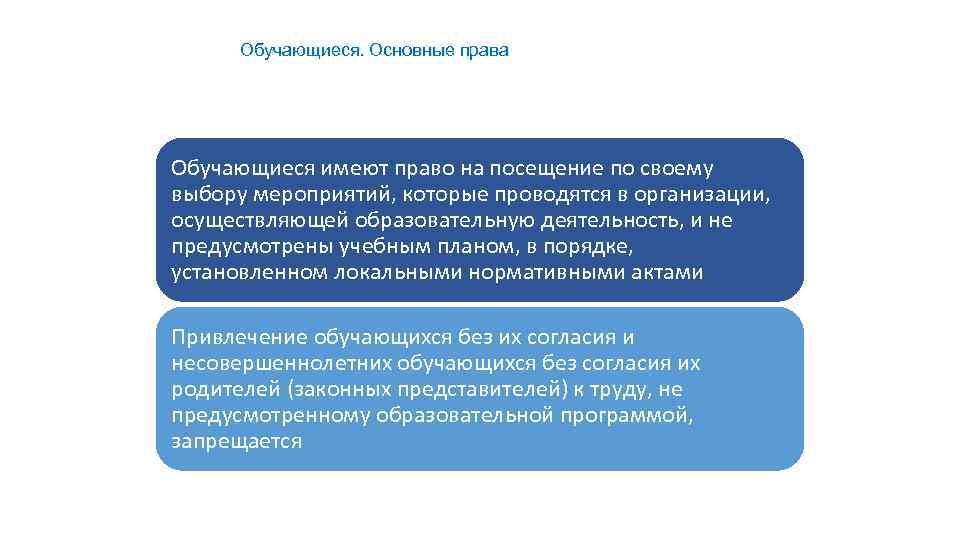 Обучающиеся. Основные права

Обучающиеся имеют право на посещение по своему выбору мероприятий, которые проводятся в организации, осуществляющей образовательную деятельность, и не предусмотрены учебным планом, в порядке, установленном локальными нормативными актами

Привлечение обучающихся без их согласия и несовершеннолетних обучающихся без согласия их родителей (законных представителей) к труду, не предусмотренному образовательной программой, запрещается